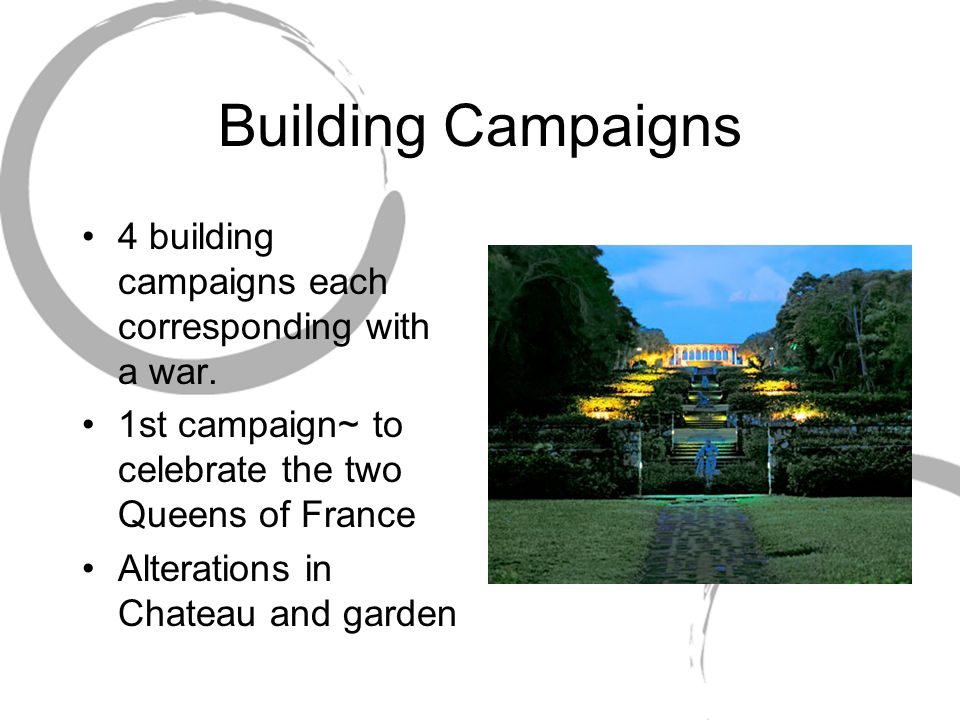 Building Campaigns

• 4 building campaigns each corresponding with a war.
• 1st campaign~ to celebrate the two Queens of France
• Alterations in Chateau and garden